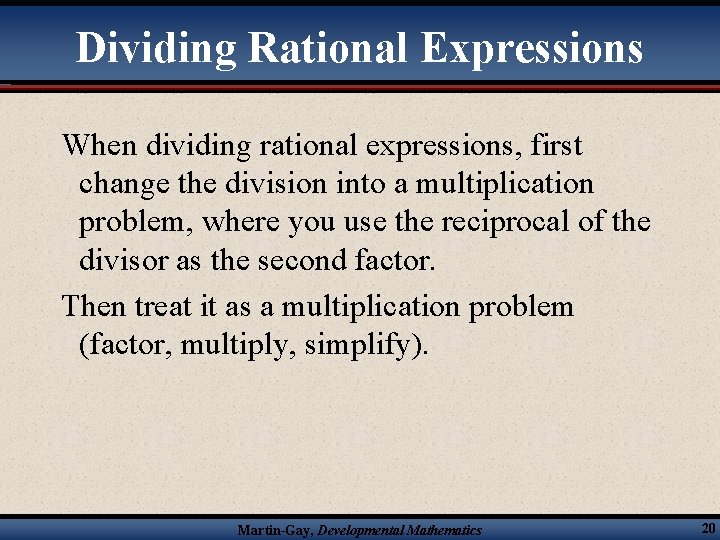 Dividing Rational Expressions

When dividing rational expressions, first change the division into a multiplication problem, where you use the reciprocal of the divisor as the second factor.

Then treat it as a multiplication problem (factor, multiply, simplify).

Martin-Gay, Developmental Mathematics

20